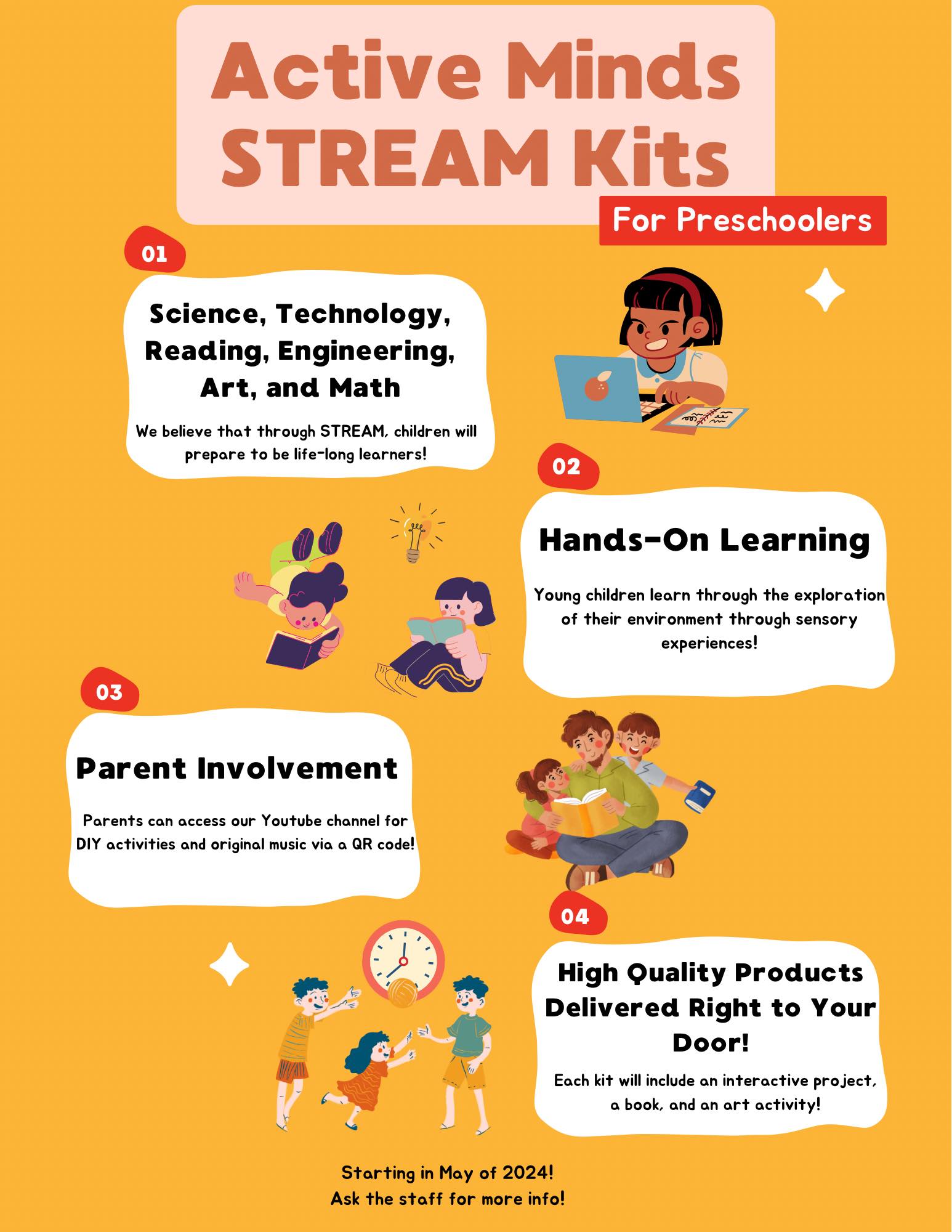 Active Minds STREAM Kits

For Preschoolers

01

Science, Technology, Reading, Engineering, Art, and Math

We believe that through STREAM, children will prepare to be life-long learners!

02

Hands-On Learning

Young children learn through the exploration of their environment through sensory experiences!

03

Parent Involvement

Parents can access our Youtube channel for DIY activities and original music via a QR code!

04

High Quality Products Delivered Right to Your Door!

Each kit will include an interactive project, a book, and an art activity!

Starting in May of 2024!
Ask the staff for more info!